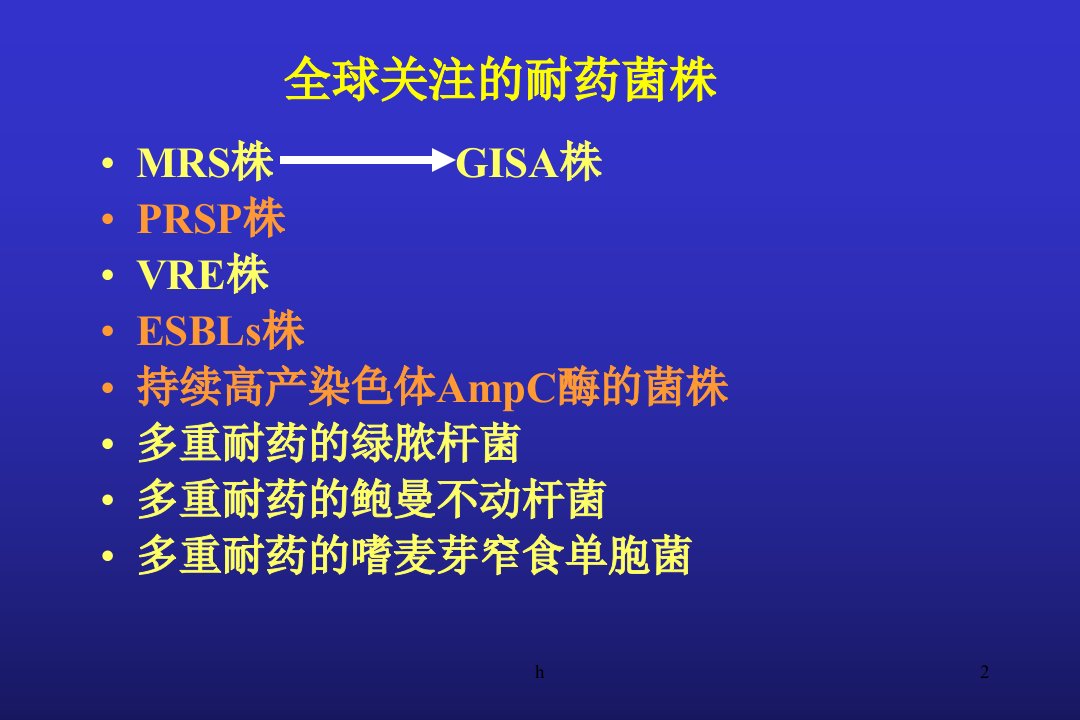 全球关注的耐药菌株

• MRS株 → GISA株
• PRSP株
• VRE株
• ESBLs株
• 持续高产染色体AmpC酶的菌株
• 多重耐药的绿脓杆菌
• 多重耐药的鲍曼不动杆菌
• 多重耐药的嗜麦芽窄食单胞菌

h

2